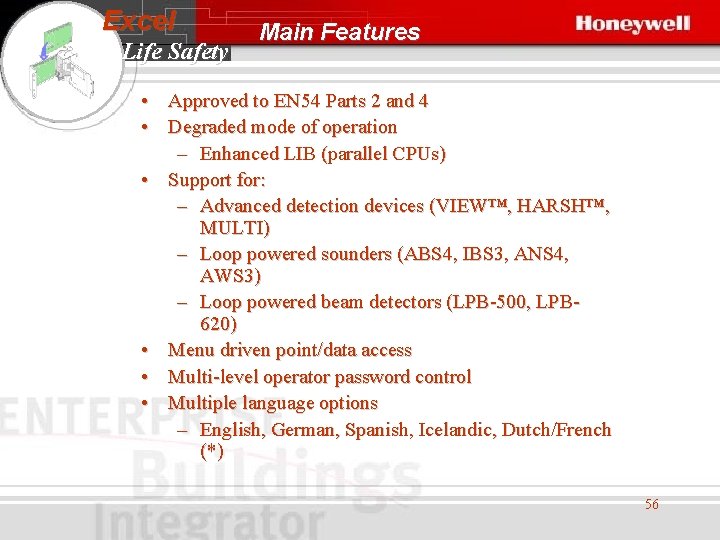 Excel
Life Safety

Main Features

Honeywell

• Approved to EN54 Parts 2 and 4
• Degraded mode of operation
– Enhanced LIB (parallel CPUs)
• Support for:
– Advanced detection devices (VIEW™, HARSH™, MULTI)
– Loop powered sounders (ABS4, IBS3, ANS4, AWS3)
– Loop powered beam detectors (LPB-500, LPB-620)
• Menu driven point/data access
• Multi-level operator password control
• Multiple language options
– English, German, Spanish, Icelandic, Dutch/French (*)

ENTERPRISE
Buildings
Integrator

56